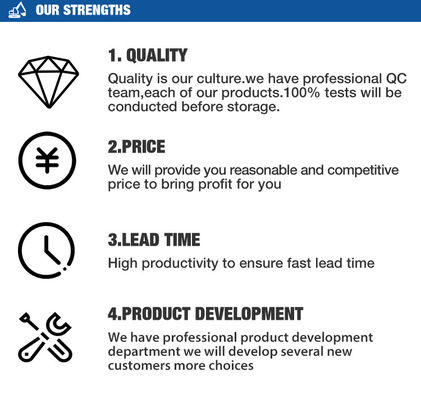 OUR STRENGTHS

1. QUALITY

Quality is our culture.we have professional QC team,each of our products.100% tests will be conducted before storage.

2.PRICE

We will provide you reasonable and competitive price to bring profit for you

3.LEAD TIME

High productivity to ensure fast lead time

4.PRODUCT DEVELOPMENT

We have professional product development department we will develop several new customers more choices